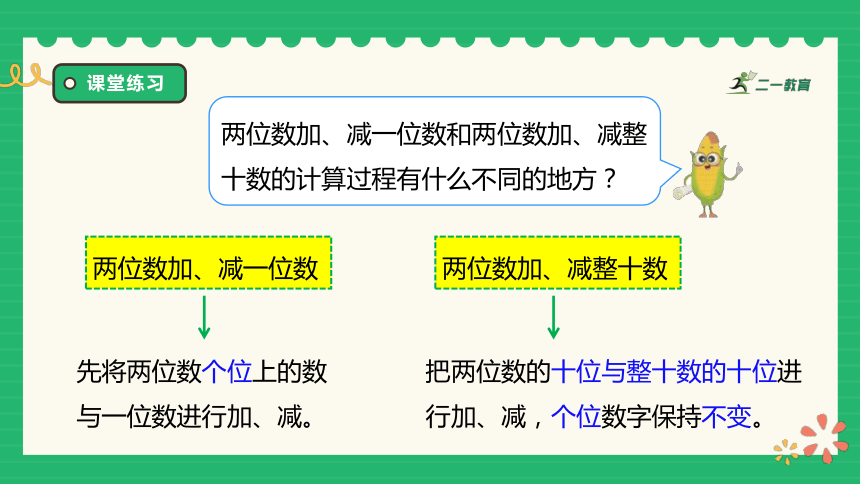 课堂练习

二一教育

两位数加、减一位数和两位数加、减整十数的计算过程有什么不同的地方？

两位数加、减一位数

先将两位数个位上的数与一位数进行加、减。

两位数加、减整十数

把两位数的十位与整十数的十位进行加、减，个位数字保持不变。